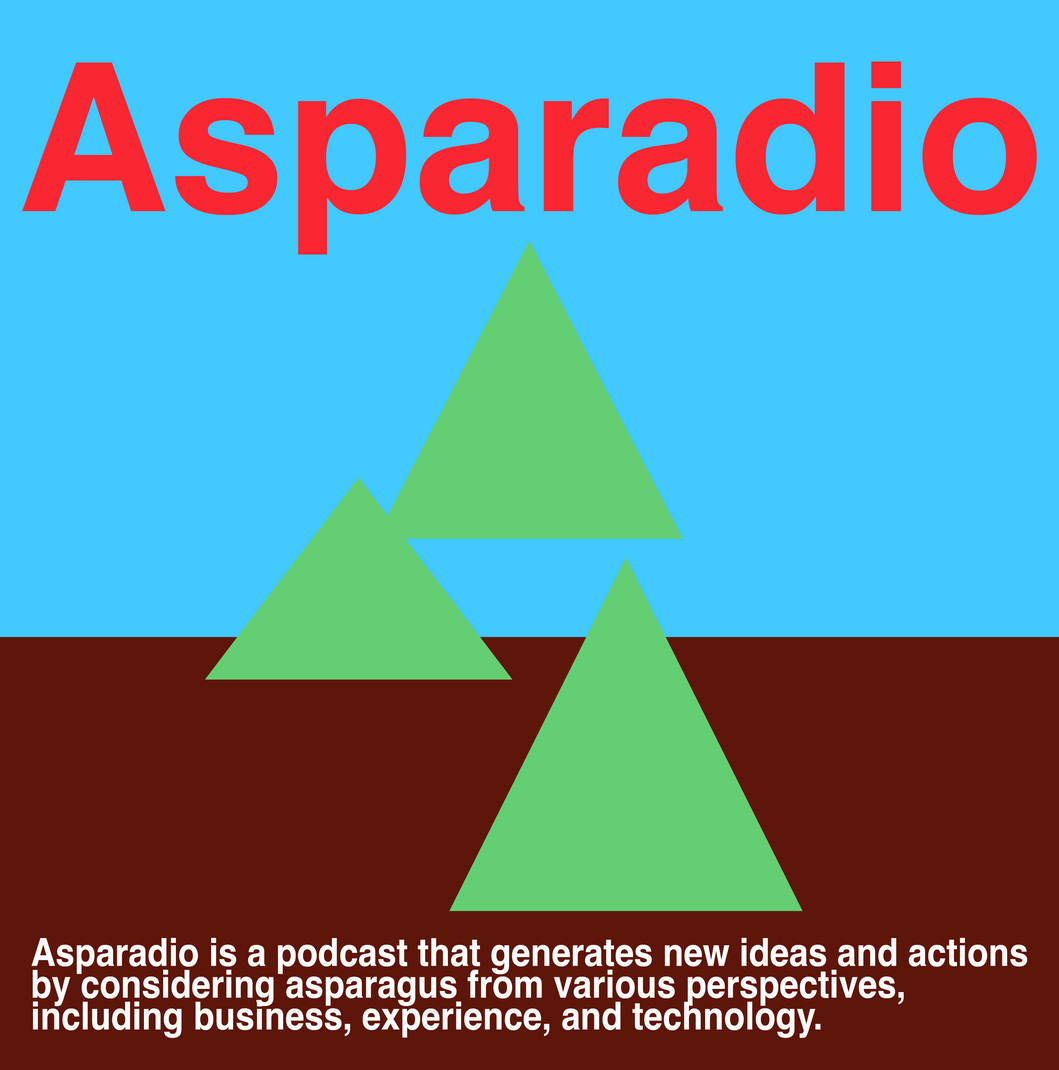 Asparadio

Asparadio is a podcast that generates new ideas and actions by considering asparagus from various perspectives, including business, experience, and technology.